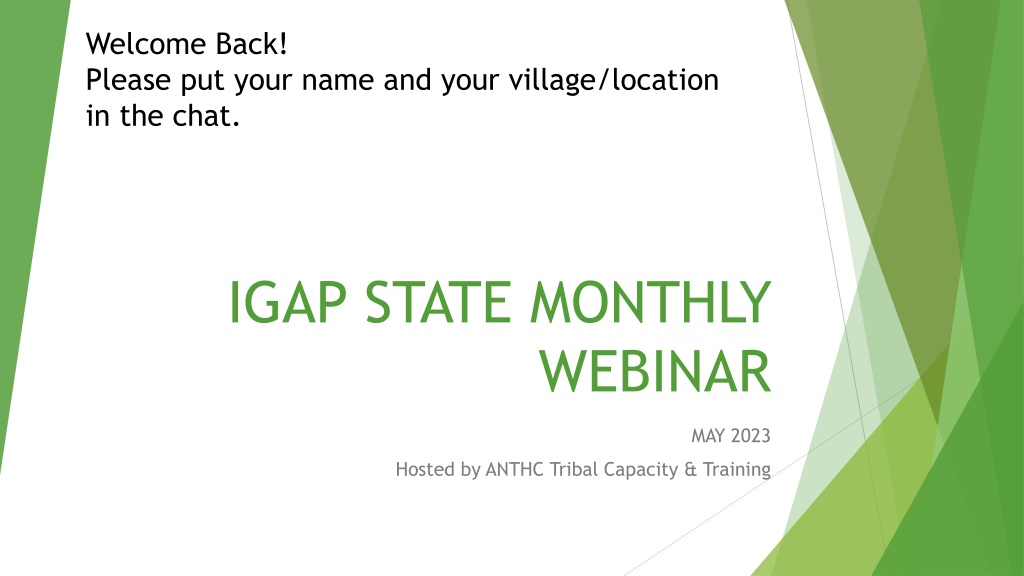 Welcome Back!
Please put your name and your village/location in the chat.

IGAP STATE MONTHLY WEBINAR

MAY 2023

Hosted by ANTHC Tribal Capacity & Training